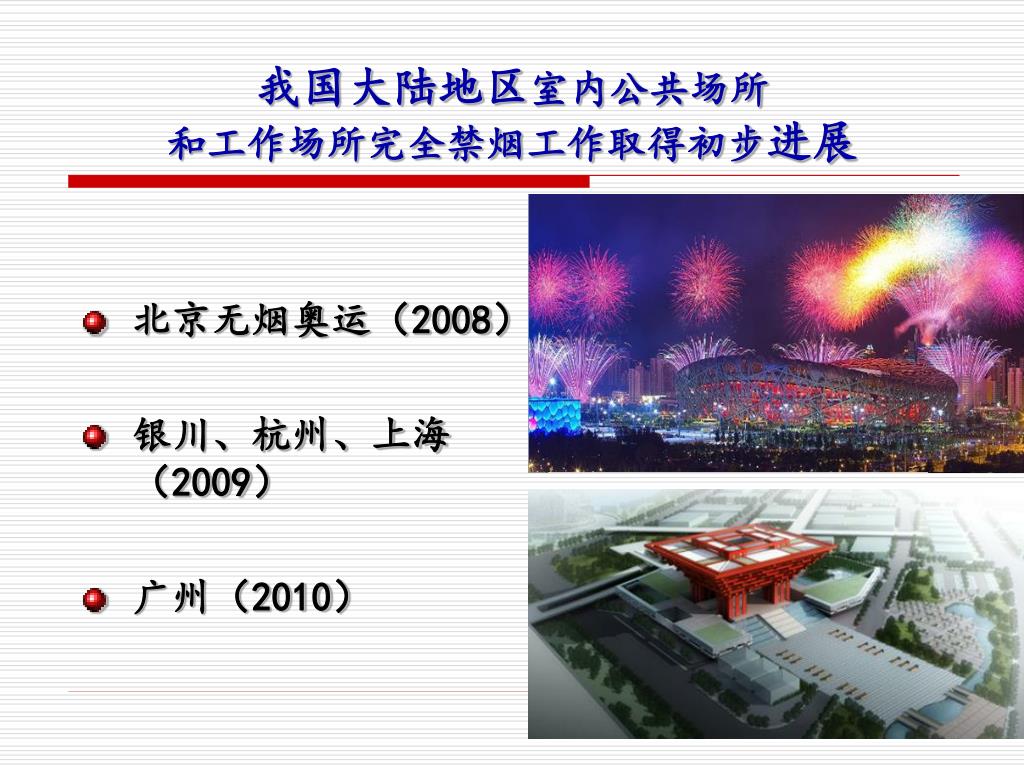 我国大陆地区室内公共场所
和工作场所完全禁烟工作取得初步进展

北京无烟奥运（2008）

银川、杭州、上海（2009）

广州（2010）